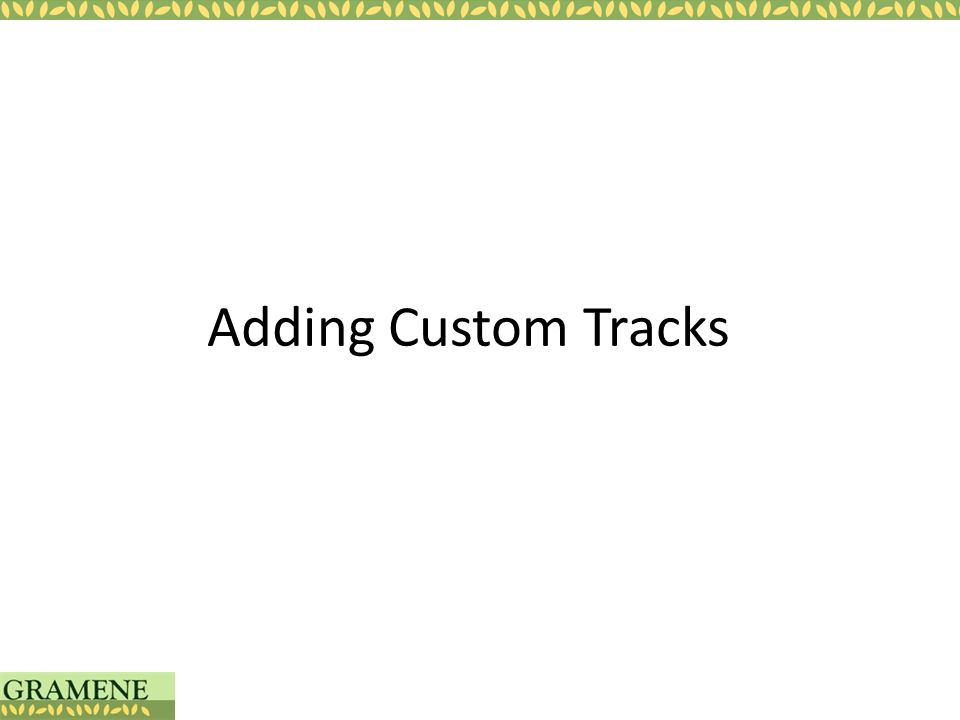 Adding Custom Tracks

GRAMENE